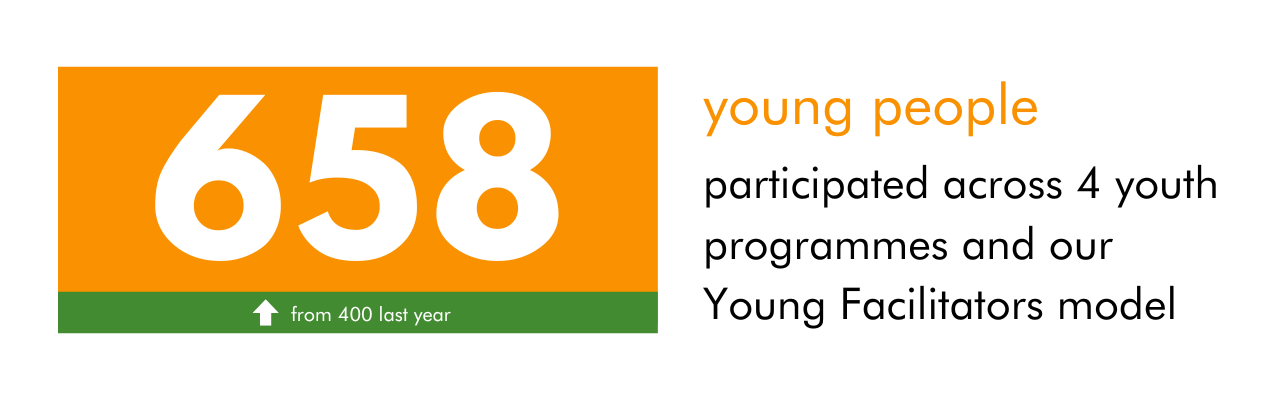 658

from 400 last year

young people

participated across 4 youth programmes and our Young Facilitators model